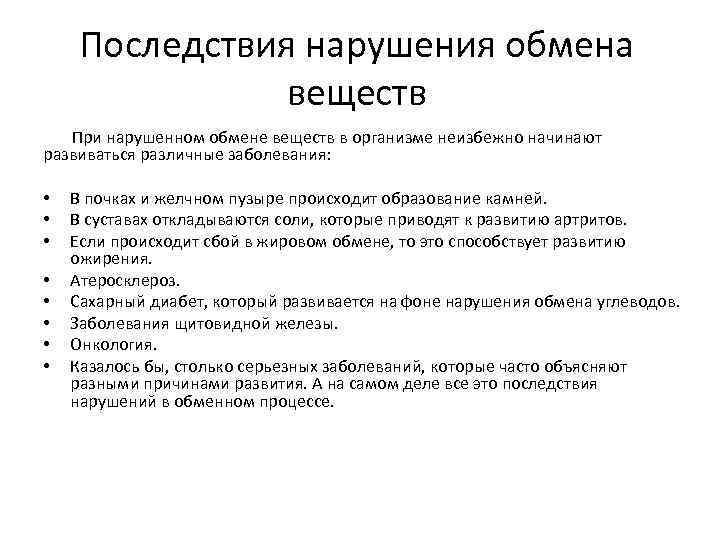 Последствия нарушения обмена веществ

При нарушенном обмене веществ в организме неизбежно начинают развиваться различные заболевания:

• В почках и желчном пузыре происходит образование камней.
• В суставах откладываются соли, которые приводят к развитию артритов.
• Если происходит сбой в жировом обмене, то это способствует развитию ожирения.
• Атеросклероз.
• Сахарный диабет, который развивается на фоне нарушения обмена углеводов.
• Заболевания щитовидной железы.
• Онкология.
• Казалось бы, столько серьезных заболеваний, которые часто объясняют разными причинами развития. А на самом деле все это последствия нарушений в обменном процессе.